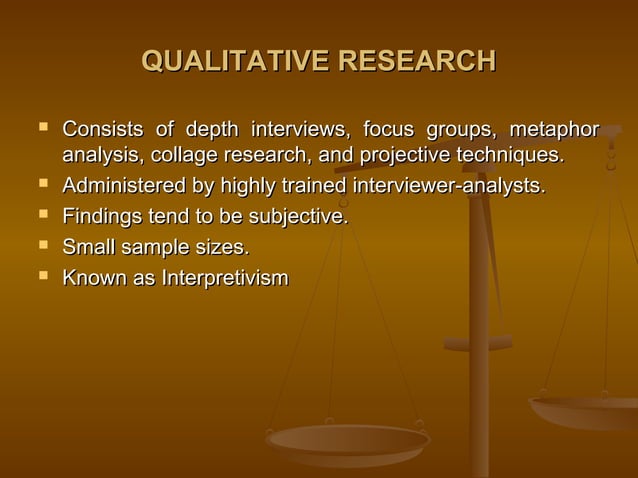 QUALITATIVE RESEARCH

- Consists of depth interviews, focus groups, metaphor analysis, collage research, and projective techniques.
- Administered by highly trained interviewer-analysts.
- Findings tend to be subjective.
- Small sample sizes.
- Known as Interpretivism